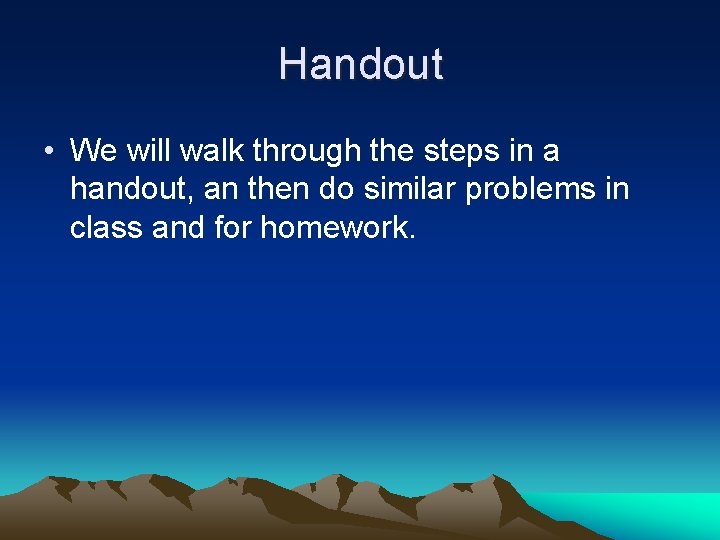 Handout

• We will walk through the steps in a handout, an then do similar problems in class and for homework.